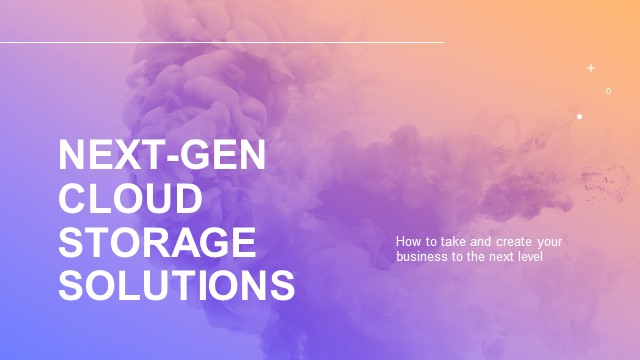 NEXT-GEN CLOUD STORAGE SOLUTIONS

How to take and create your business to the next level